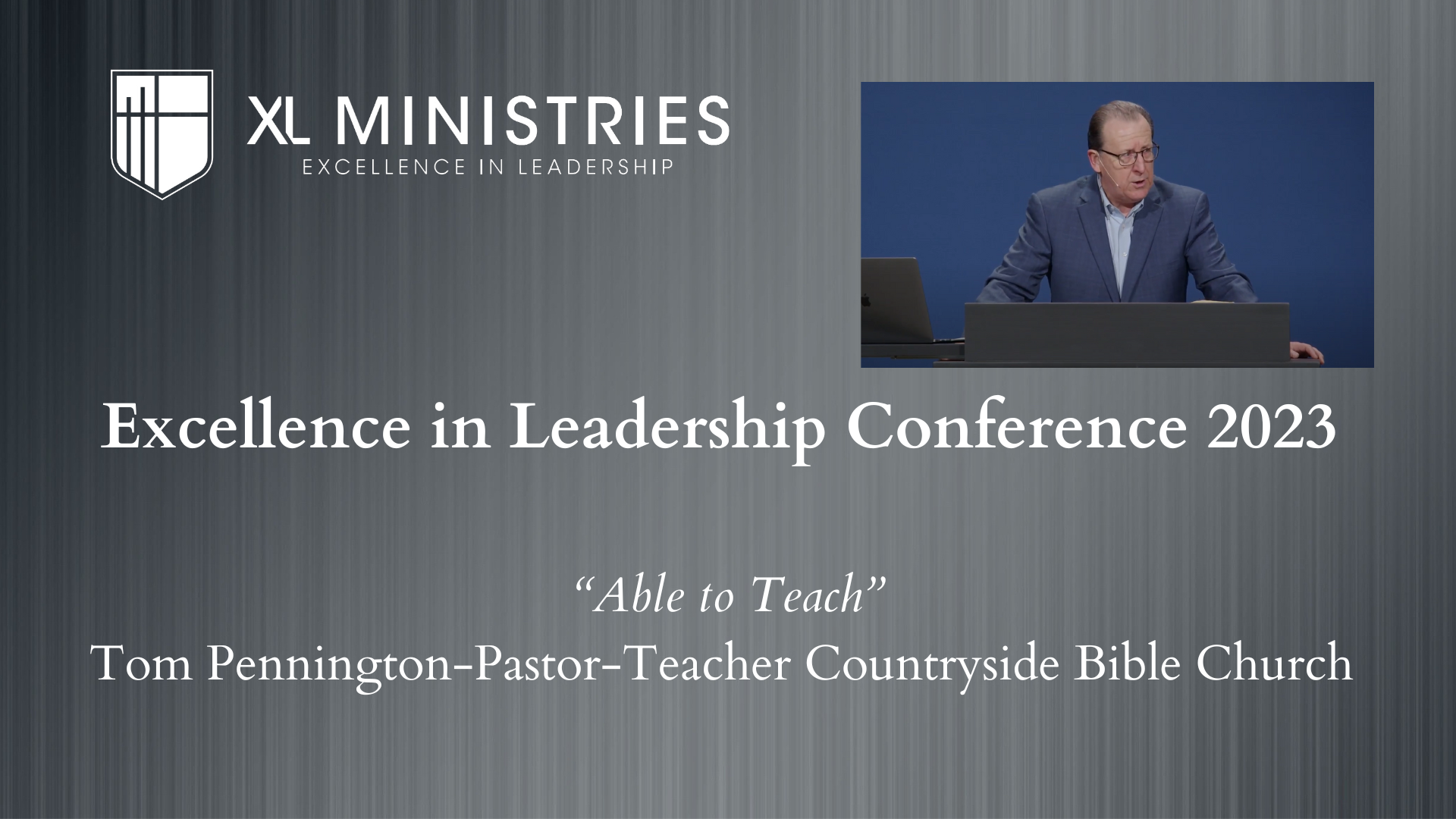 XL MINISTRIES
EXCELLENCE IN LEADERSHIP

Excellence in Leadership Conference 2023

“Able to Teach”
Tom Pennington-Pastor-Teacher Countryside Bible Church